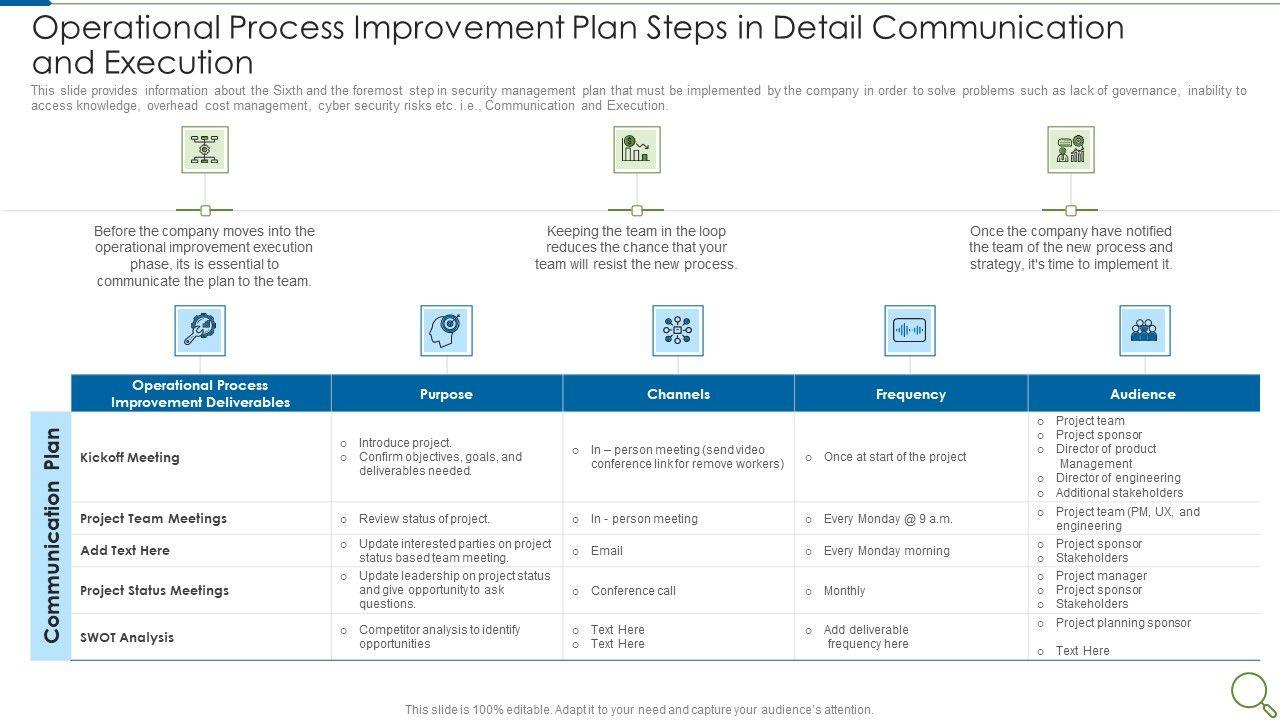 Operational Process Improvement Plan Steps in Detail Communication and Execution

This slide provides information about the Sixth and the foremost step in security management plan that must be implemented by the company in order to solve problems such as lack of governance, inability to access knowledge, overhead cost management, cyber security risks etc. i.e., Communication and Execution.

Before the company moves into the operational improvement execution phase, its is essential to communicate the plan to the team.

Keeping the team in the loop reduces the chance that your team will resist the new process.

Once the company have notified the team of the new process and strategy, it's time to implement it.

Communication Plan

| Operational Process Improvement Deliverables | Purpose | Channels | Frequency | Audience |
|---|---|---|---|---|
| Kickoff Meeting | o Introduce project. o Confirm objectives, goals, and deliverables needed. | o In – person meeting (send video conference link for remove workers) | o Once at start of the project | o Project team o Project sponsor o Director of product Management o Director of engineering o Additional stakeholders |
| Project Team Meetings | o Review status of project. | o In - person meeting | o Every Monday @ 9 a.m. | o Project team (PM, UX, and engineering |
| Add Text Here | o Update interested parties on project status based team meeting. | o Email | o Every Monday morning | o Project sponsor o Stakeholders |
| Project Status Meetings | o Update leadership on project status and give opportunity to ask questions. | o Conference call | o Monthly | o Project manager o Project sponsor o Stakeholders |
| SWOT Analysis | o Competitor analysis to identify opportunities | o Text Here o Text Here | o Add deliverable frequency here | o Project planning sponsor o Text Here |

This slide is 100% editable. Adapt it to your need and capture your audience's attention.